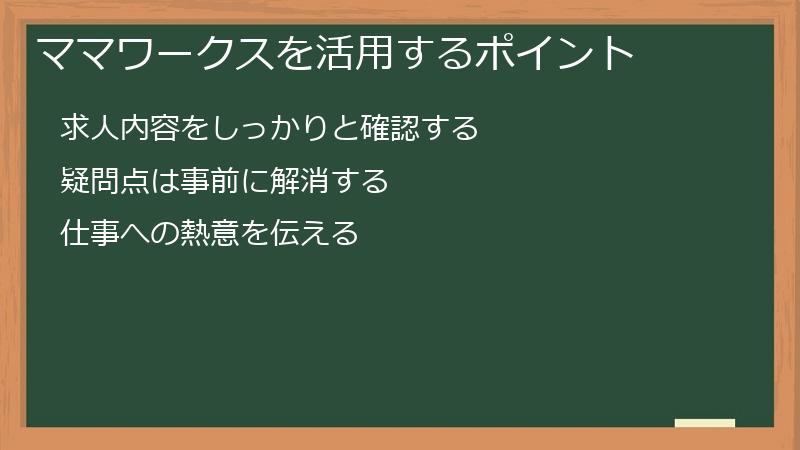 ママワークスを活用するポイント

求人内容をしっかりと確認する

疑問点は事前に解消する

仕事への熱意を伝える